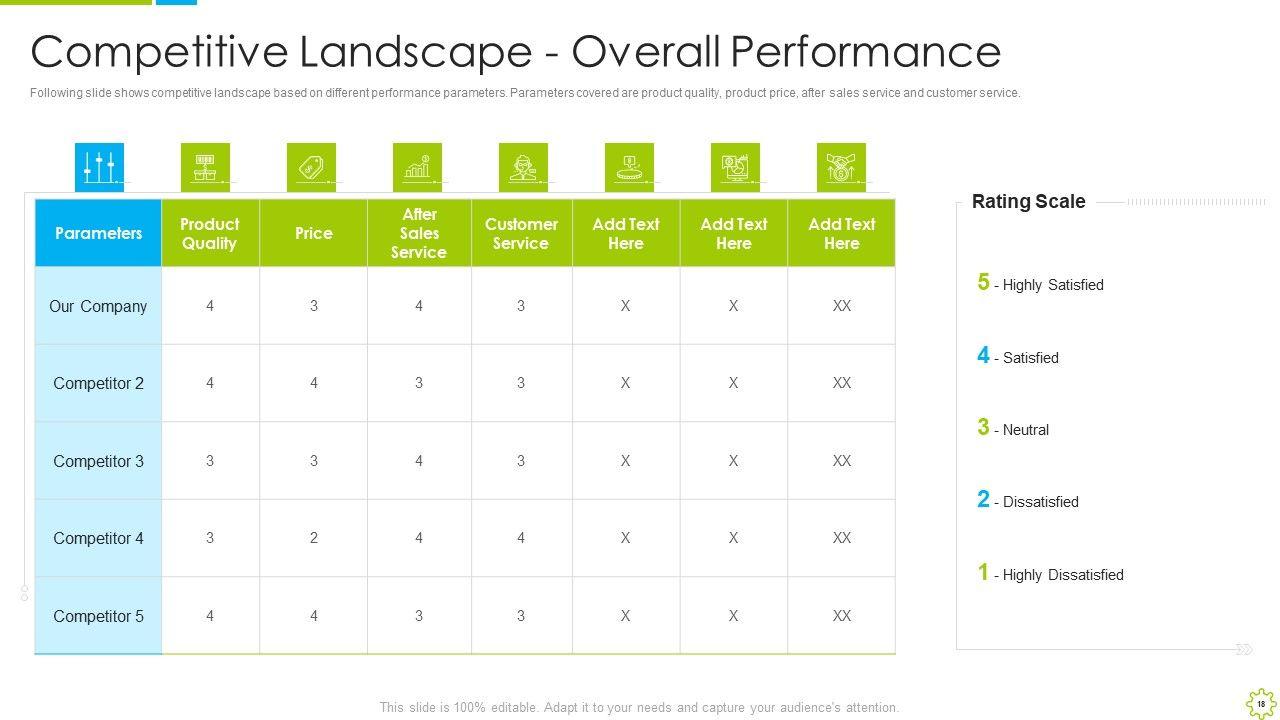 Competitive Landscape - Overall Performance

Following slide shows competitive landscape based on different performance parameters. Parameters covered are product quality, product price, after sales service and customer service.

| Parameters | Product Quality | Price | After Sales Service | Customer Service | Add Text Here | Add Text Here | Add Text Here |
|---|---|---|---|---|---|---|---|
| Our Company | 4 | 3 | 4 | 3 | X | X | XX |
| Competitor 2 | 4 | 4 | 3 | 3 | X | X | XX |
| Competitor 3 | 3 | 3 | 4 | 3 | X | X | XX |
| Competitor 4 | 3 | 2 | 4 | 4 | X | X | XX |
| Competitor 5 | 4 | 4 | 3 | 3 | X | X | XX |

Rating Scale

5 - Highly Satisfied

4 - Satisfied

3 - Neutral

2 - Dissatisfied

1 - Highly Dissatisfied

This slide is 100% editable. Adapt it to your needs and capture your audience's attention.

18